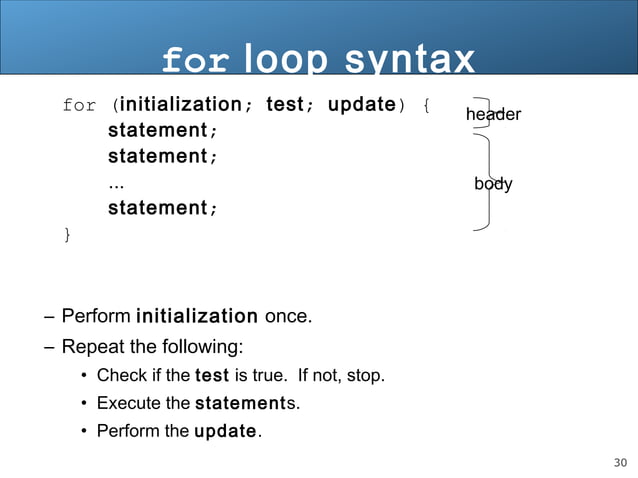 for loop syntax

for (initialization; test; update) {
    statement;
    statement;
    ...
    statement;
}

header

body

– Perform initialization once.
– Repeat the following:
• Check if the test is true. If not, stop.
• Execute the statements.
• Perform the update.

30